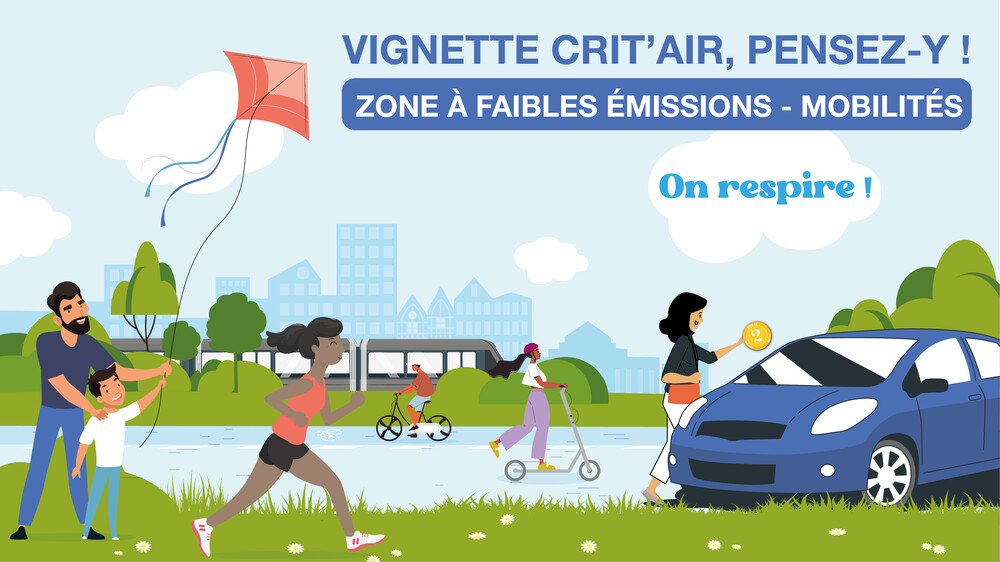 VIGNETTE CRIT'AIR, PENSEZ-Y !

ZONE À FAIBLES ÉMISSIONS - MOBILITÉS

On respire !

2